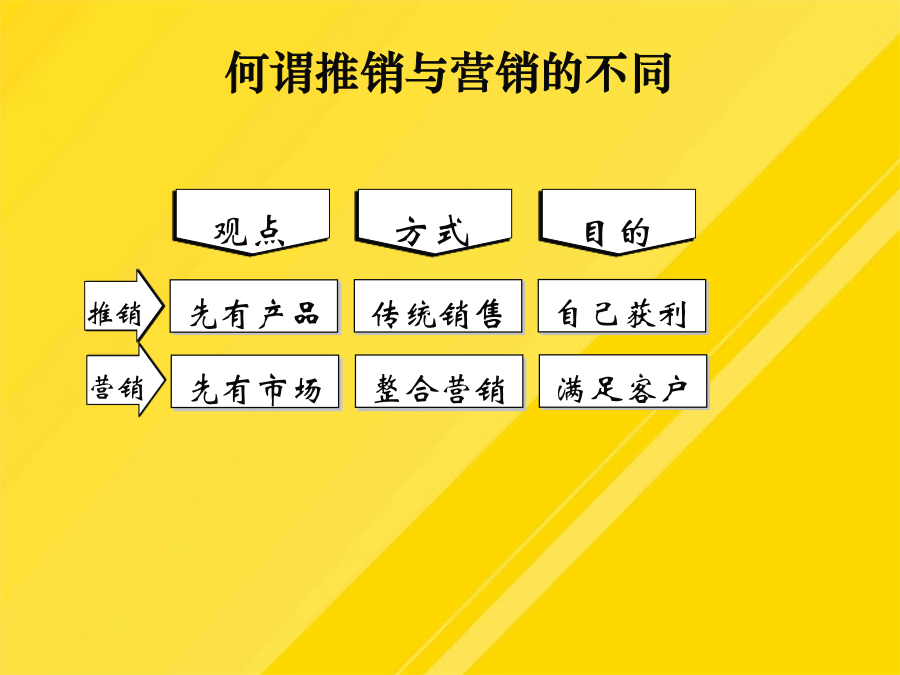 何谓推销与营销的不同

| | 观点 | 方式 | 目的 |
|---|---|---|---|
| 推销 | 先有产品 | 传统销售 | 自己获利 |
| 营销 | 先有市场 | 整合营销 | 满足客户 |